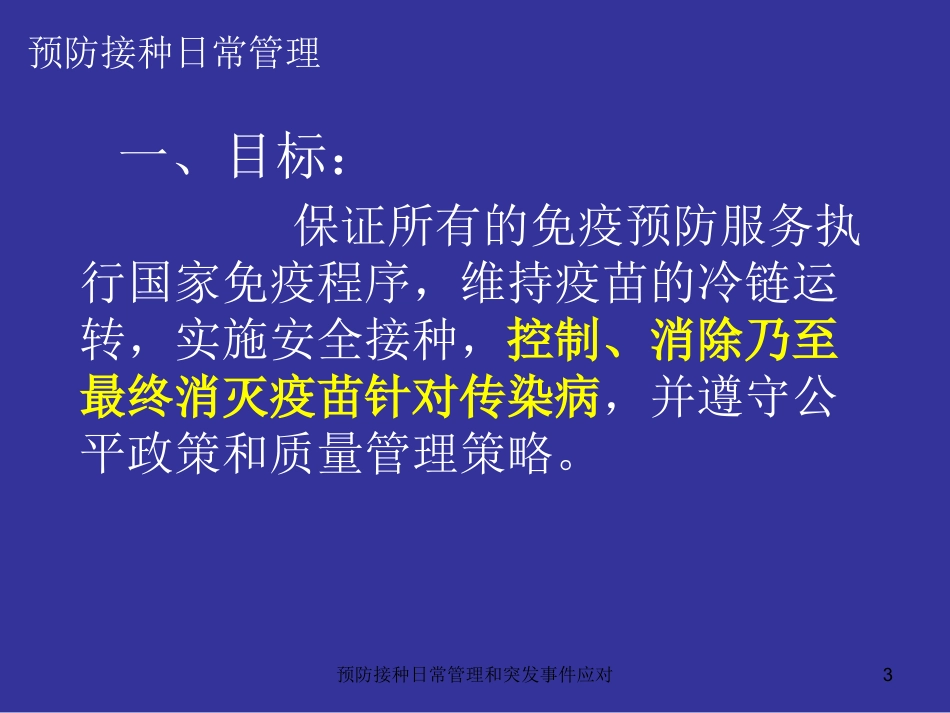 预防接种日常管理

一、目标：

保证所有的免疫预防服务执行国家免疫程序，维持疫苗的冷链运转，实施安全接种，控制、消除乃至最终消灭疫苗针对传染病，并遵守公平政策和质量管理策略。

预防接种日常管理和突发事件应对

3